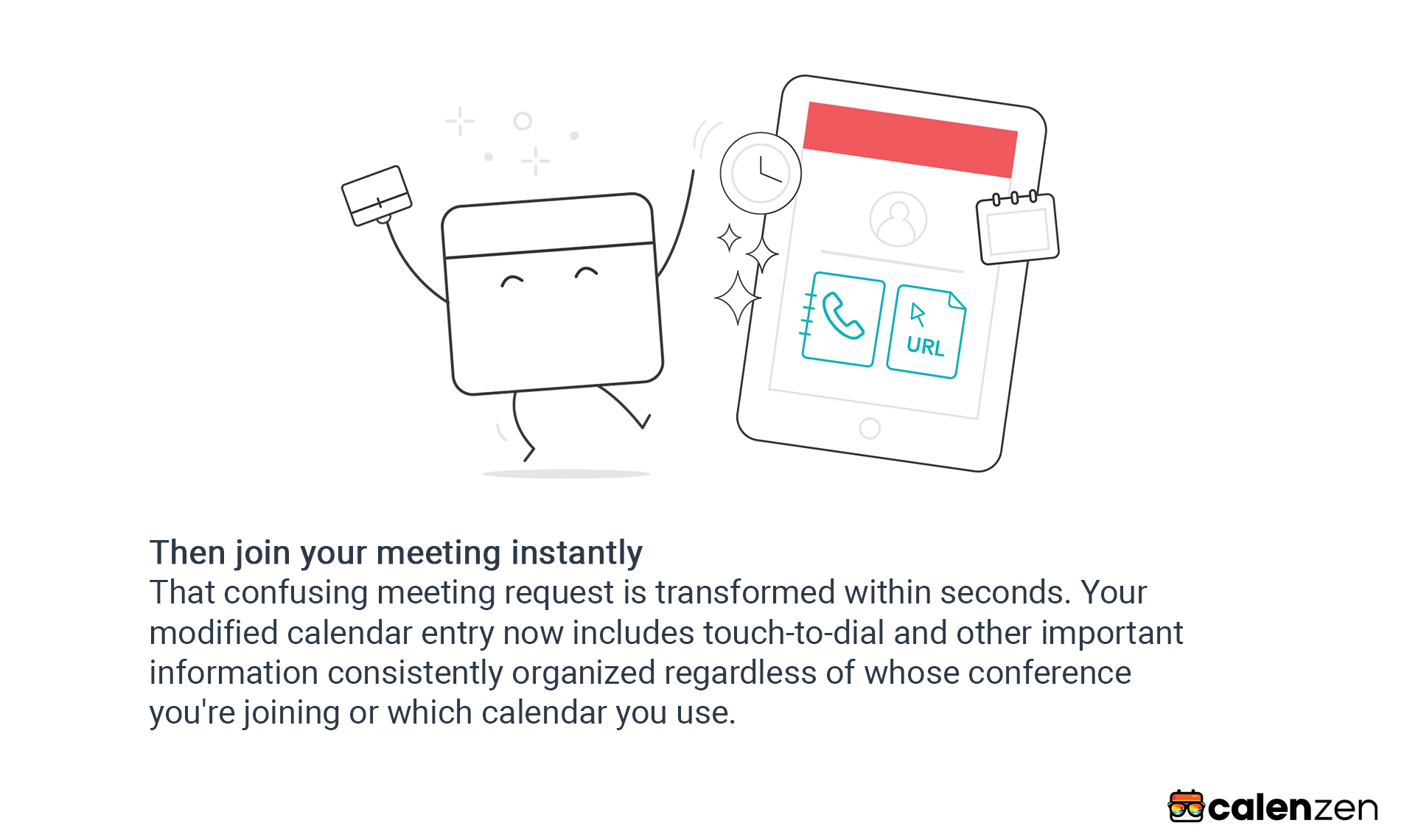 URL

Then join your meeting instantly
That confusing meeting request is transformed within seconds. Your modified calendar entry now includes touch-to-dial and other important information consistently organized regardless of whose conference you're joining or which calendar you use.

calenzen